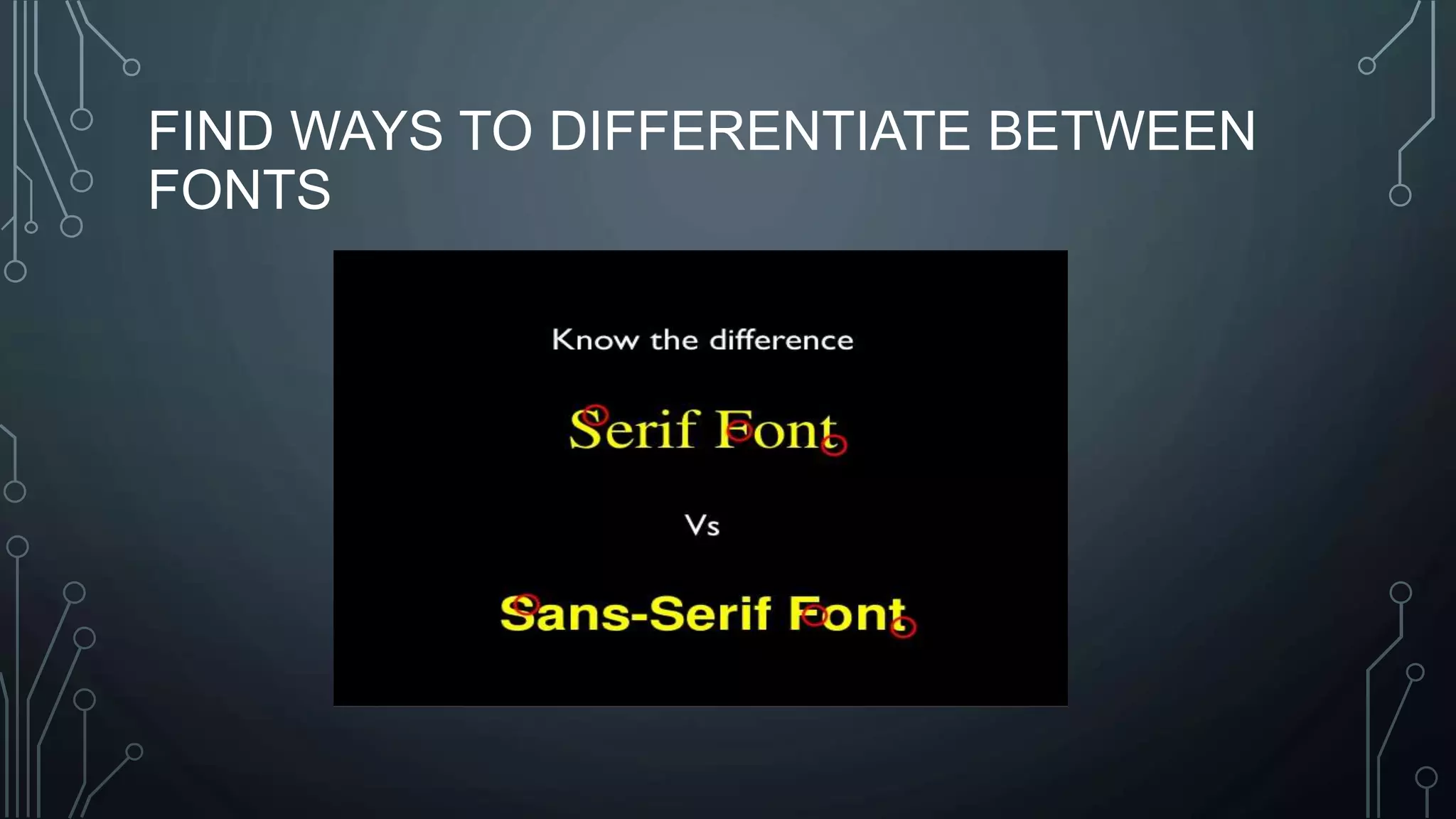 FIND WAYS TO DIFFERENTIATE BETWEEN FONTS

Know the difference

Serif Font

Vs

Sans-Serif Font